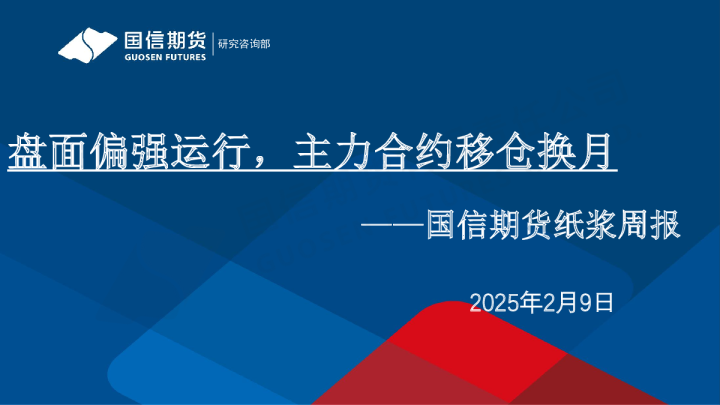 国信期货
GUOSEN FUTURES
研究咨询部

盘面偏强运行，主力合约移仓换月

——国信期货纸浆周报

2025年2月9日